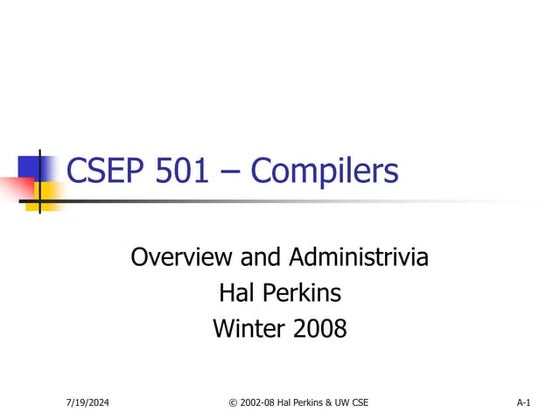 CSEP 501 – Compilers

Overview and Administrivia
Hal Perkins
Winter 2008

7/19/2024

© 2002-08 Hal Perkins & UW CSE

A-1